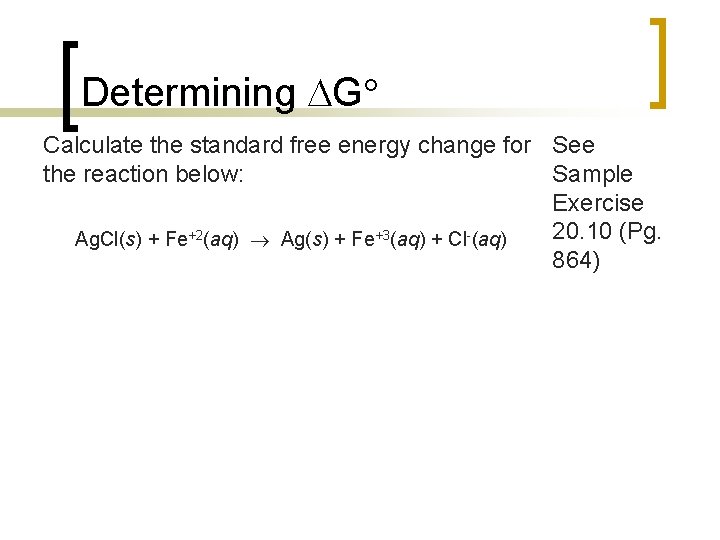 Determining $\Delta G°$

Calculate the standard free energy change for the reaction below:

$AgCl(s) + Fe^{+2}(aq) \rightarrow Ag(s) + Fe^{+3}(aq) + Cl^{-}(aq)$

See Sample Exercise 20.10 (Pg. 864)